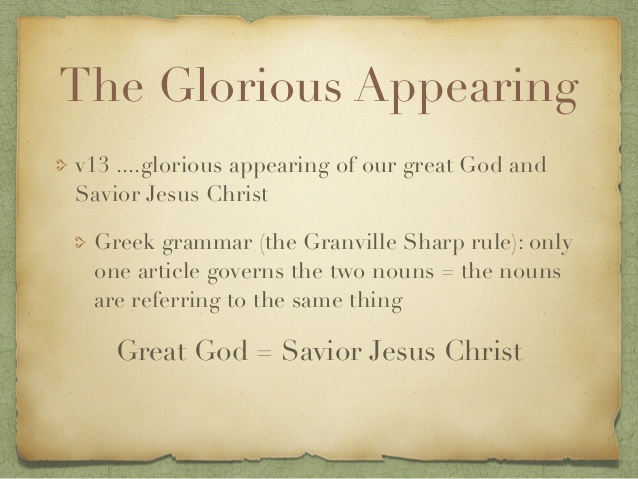 The Glorious Appearing

v13 ....glorious appearing of our great God and Savior Jesus Christ

Greek grammar (the Granville Sharp rule): only one article governs the two nouns = the nouns are referring to the same thing

Great God = Savior Jesus Christ